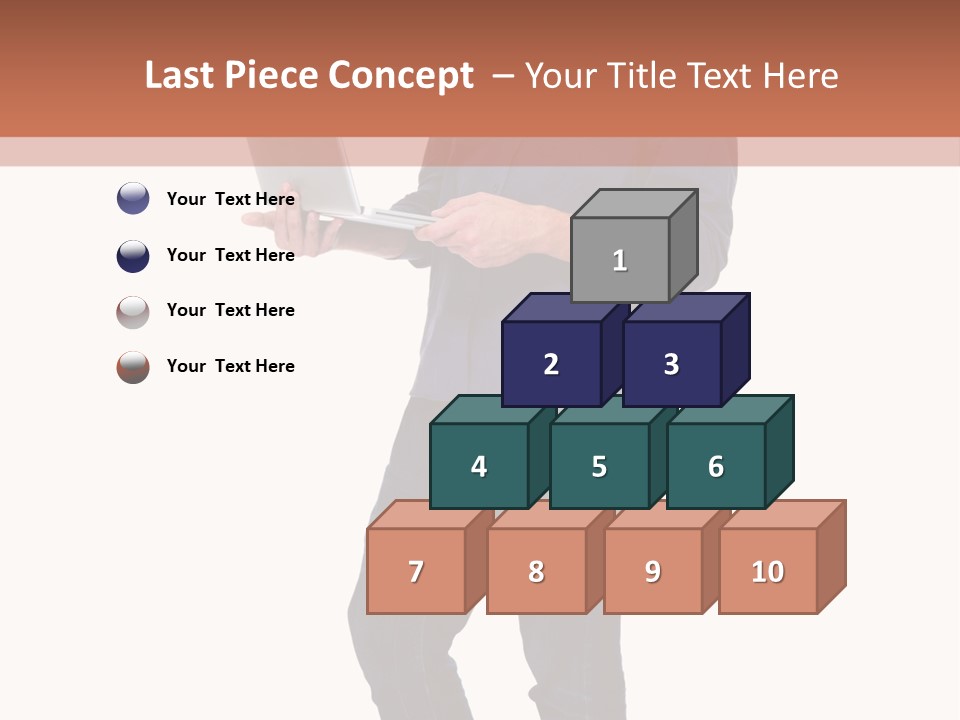 Last Piece Concept – Your Title Text Here

Your Text Here

Your Text Here

Your Text Here

Your Text Here

1

2 3

4 5 6

7 8 9 10